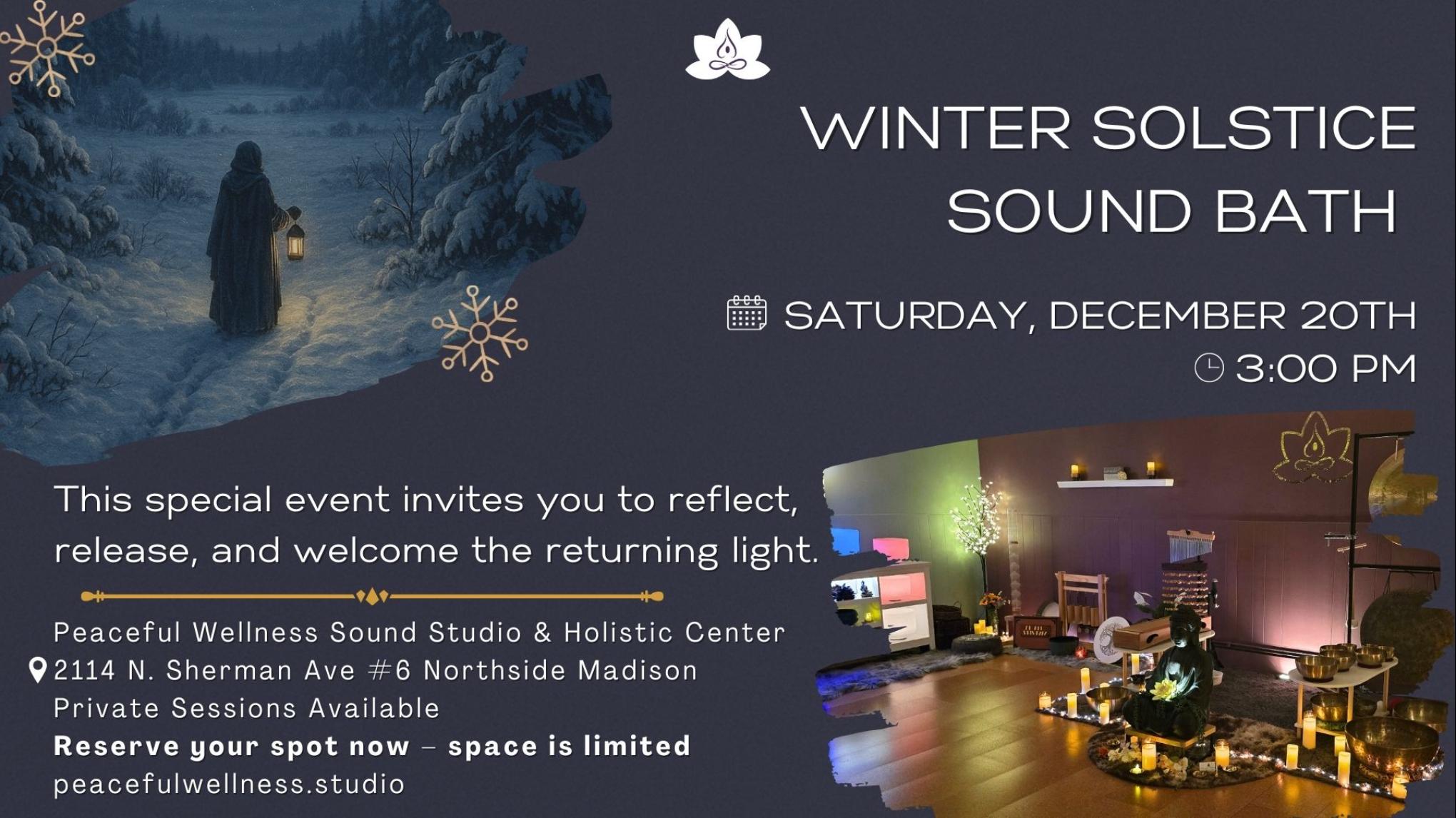 WINTER SOLSTICE SOUND BATH

SATURDAY, DECEMBER 20TH
3:00 PM

This special event invites you to reflect, release, and welcome the returning light.

Peaceful Wellness Sound Studio & Holistic Center
2114 N. Sherman Ave #6 Northside Madison
Private Sessions Available
Reserve your spot now – space is limited
peacefulwellness.studio